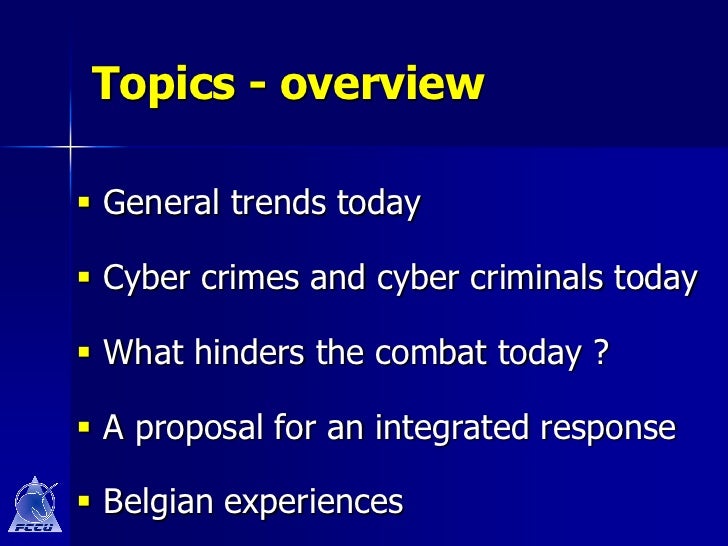 Topics - overview

▪ General trends today

▪ Cyber crimes and cyber criminals today

▪ What hinders the combat today ?

▪ A proposal for an integrated response

▪ Belgian experiences

FCCU